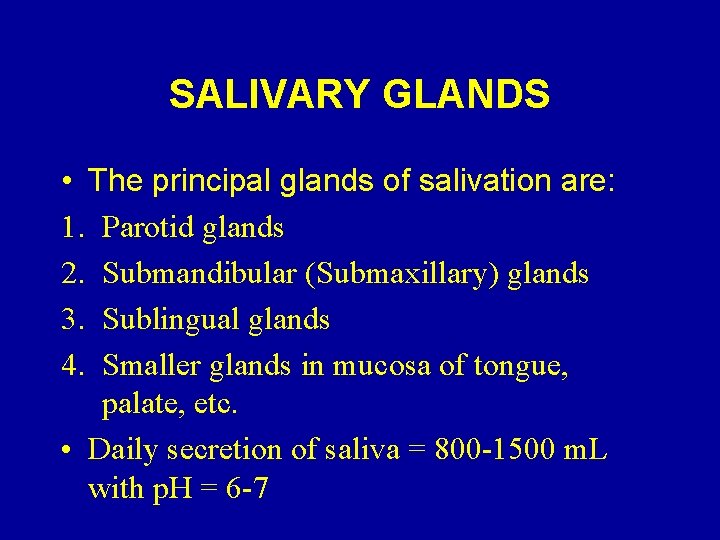 SALIVARY GLANDS

• The principal glands of salivation are:
1. Parotid glands
2. Submandibular (Submaxillary) glands
3. Sublingual glands
4. Smaller glands in mucosa of tongue, palate, etc.
• Daily secretion of saliva = 800-1500 mL with pH = 6-7